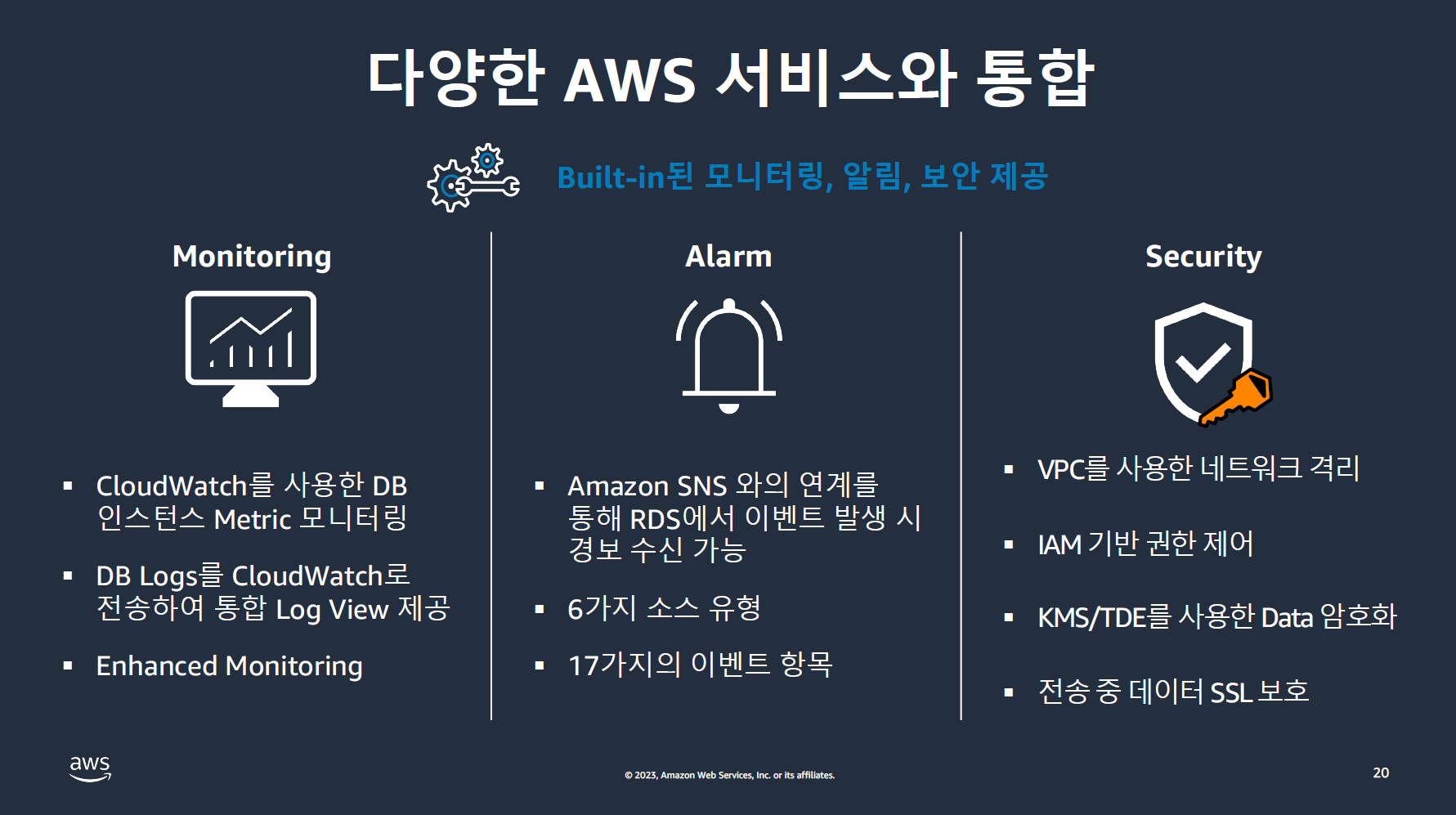 다양한 AWS 서비스와 통합

Built-in된 모니터링, 알림, 보안 제공

Monitoring

▪ CloudWatch를 사용한 DB 인스턴스 Metric 모니터링

▪ DB Logs를 CloudWatch로 전송하여 통합 Log View 제공

▪ Enhanced Monitoring

Alarm

▪ Amazon SNS 와의 연계를 통해 RDS에서 이벤트 발생 시 경보 수신 가능

▪ 6가지 소스 유형

▪ 17가지의 이벤트 항목

Security

▪ VPC를 사용한 네트워크 격리

▪ IAM 기반 권한 제어

▪ KMS/TDE를 사용한 Data 암호화

▪ 전송 중 데이터 SSL 보호

aws

© 2023, Amazon Web Services, Inc. or its affiliates.

20